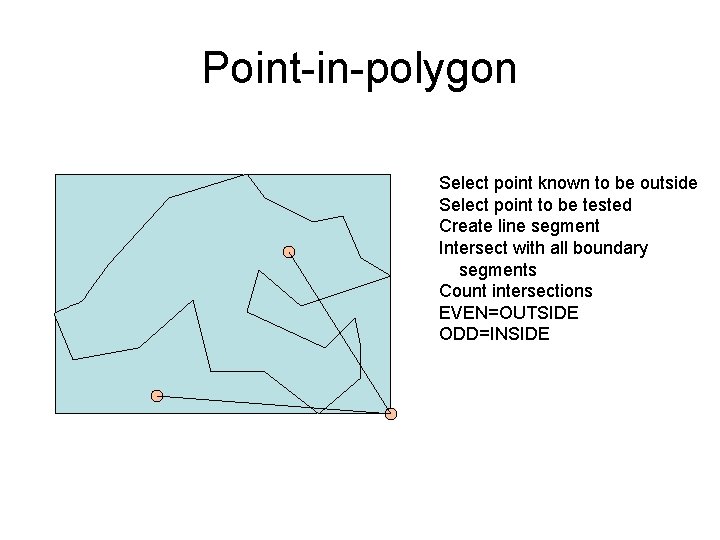 Point-in-polygon

Select point known to be outside
Select point to be tested
Create line segment
Intersect with all boundary segments
Count intersections
EVEN=OUTSIDE
ODD=INSIDE